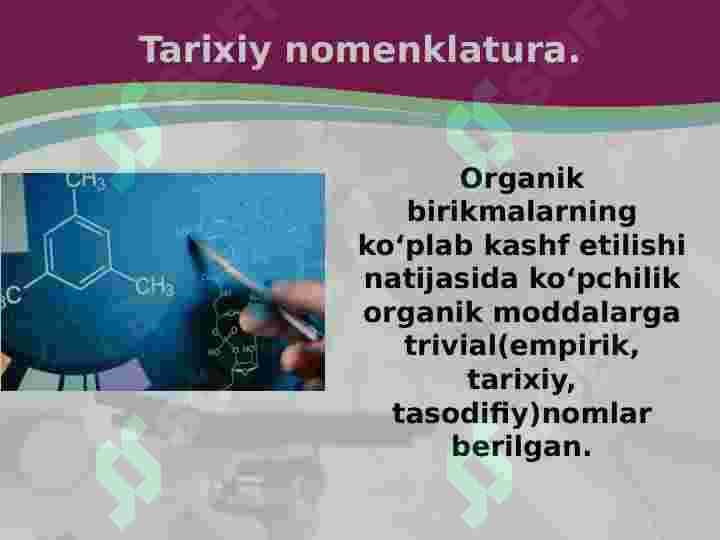 Tarixiy nomenklatura.

$CH_3$

$CH_3$

$_3C$

Organik birikmalarning ko‘plab kashf etilishi natijasida ko‘pchilik organik moddalarga trivial(empirik, tarixiy, tasodifiy)nomlar berilgan.